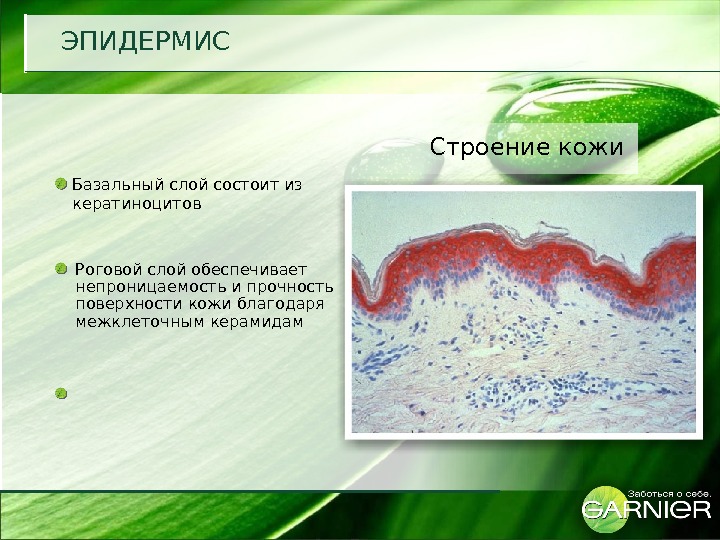 ЭПИДЕРМИС

Строение кожи

Базальный слой состоит из кератиноцитов

Роговой слой обеспечивает непроницаемость и прочность поверхности кожи благодаря межклеточным керамидам

Заботься о себе.
GARNIER